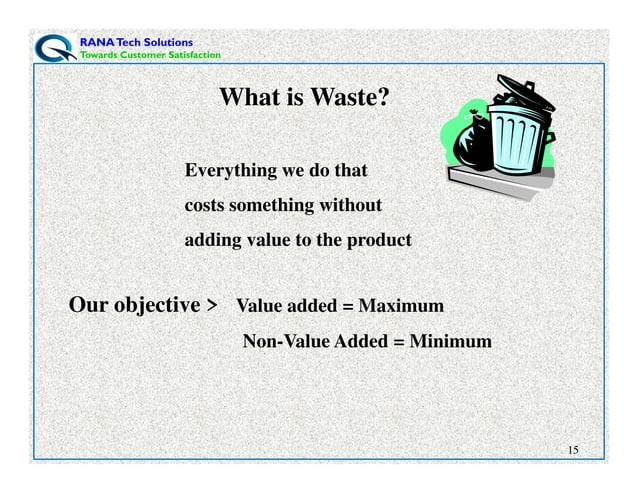 RANA Tech Solutions
Towards Customer Satisfaction

What is Waste?

Everything we do that costs something without adding value to the product

Our objective > Value added = Maximum
Non-Value Added = Minimum

15